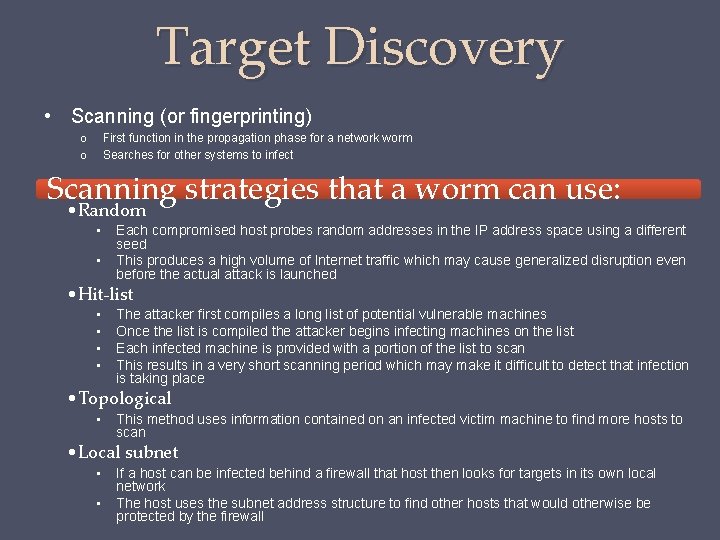 Target Discovery

• Scanning (or fingerprinting)
o First function in the propagation phase for a network worm
o Searches for other systems to infect

Scanning strategies that a worm can use:

• Random
▪ Each compromised host probes random addresses in the IP address space using a different seed
▪ This produces a high volume of Internet traffic which may cause generalized disruption even before the actual attack is launched

• Hit-list
▪ The attacker first compiles a long list of potential vulnerable machines
▪ Once the list is compiled the attacker begins infecting machines on the list
▪ Each infected machine is provided with a portion of the list to scan
▪ This results in a very short scanning period which may make it difficult to detect that infection is taking place

• Topological
▪ This method uses information contained on an infected victim machine to find more hosts to scan

• Local subnet
▪ If a host can be infected behind a firewall that host then looks for targets in its own local network
▪ The host uses the subnet address structure to find other hosts that would otherwise be protected by the firewall